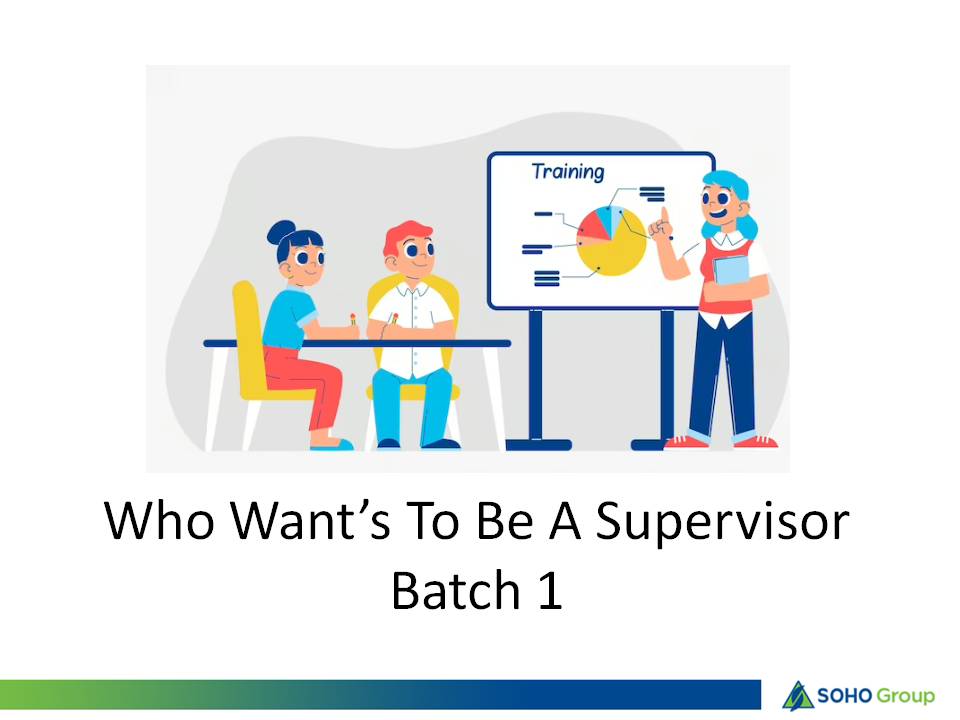 Training

Who Want’s To Be A Supervisor
Batch 1

SOHO Group